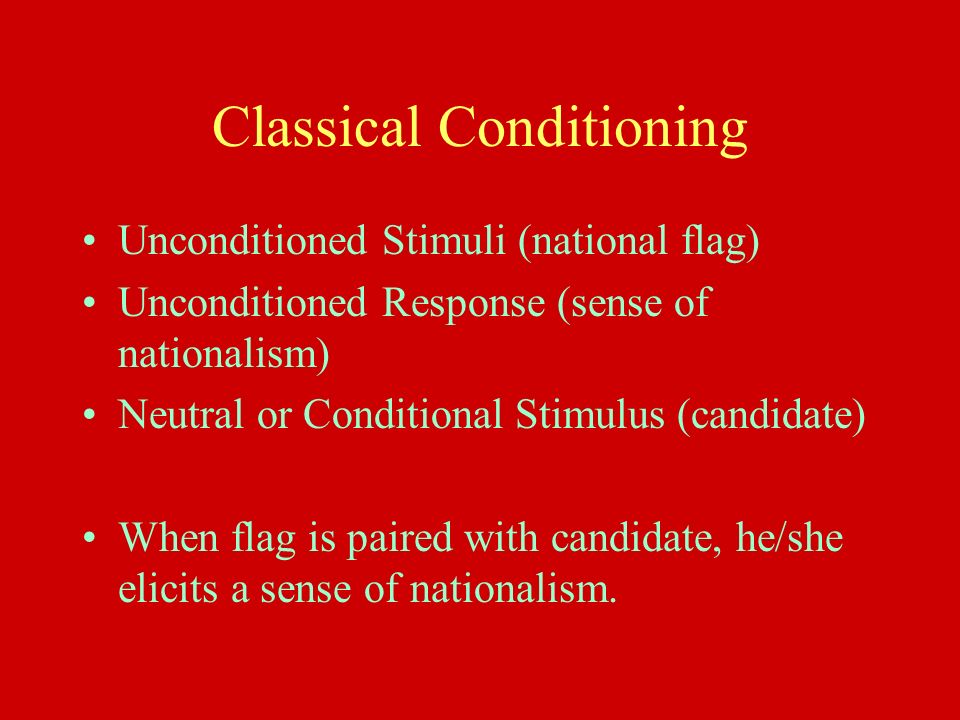 Classical Conditioning

• Unconditioned Stimuli (national flag)
• Unconditioned Response (sense of nationalism)
• Neutral or Conditional Stimulus (candidate)

• When flag is paired with candidate, he/she elicits a sense of nationalism.